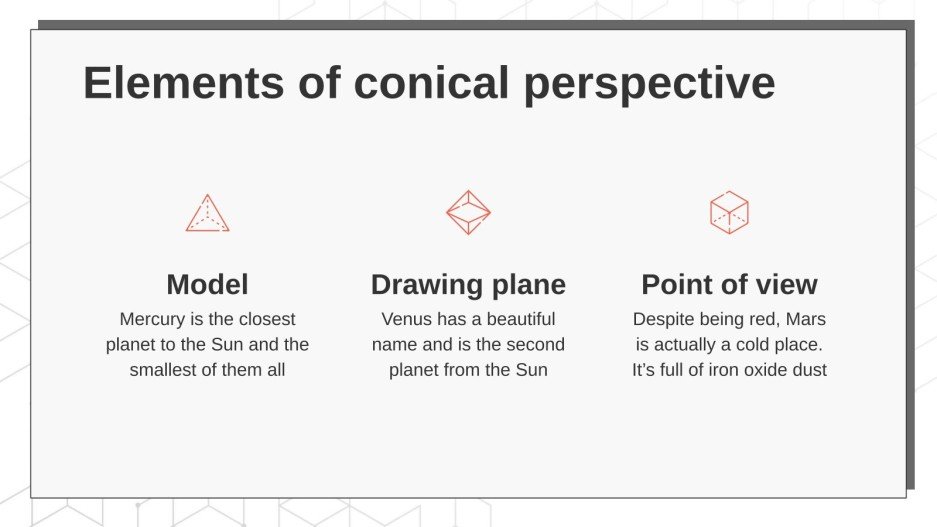 Elements of conical perspective

Model

Mercury is the closest planet to the Sun and the smallest of them all

Drawing plane

Venus has a beautiful name and is the second planet from the Sun

Point of view

Despite being red, Mars is actually a cold place. It's full of iron oxide dust